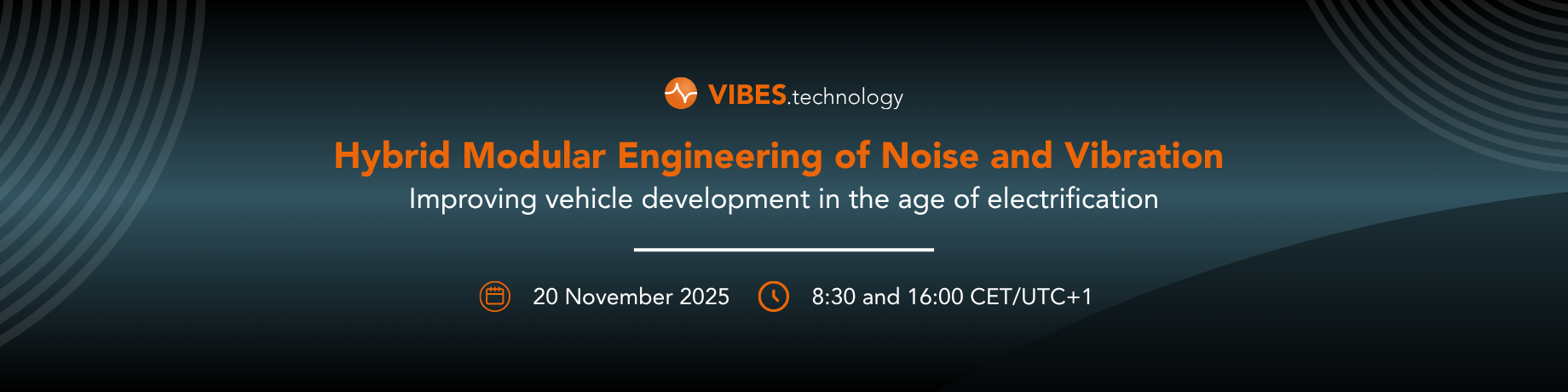 VIBES.technology

Hybrid Modular Engineering of Noise and Vibration

Improving vehicle development in the age of electrification

20 November 2025 8:30 and 16:00 CET/UTC+1